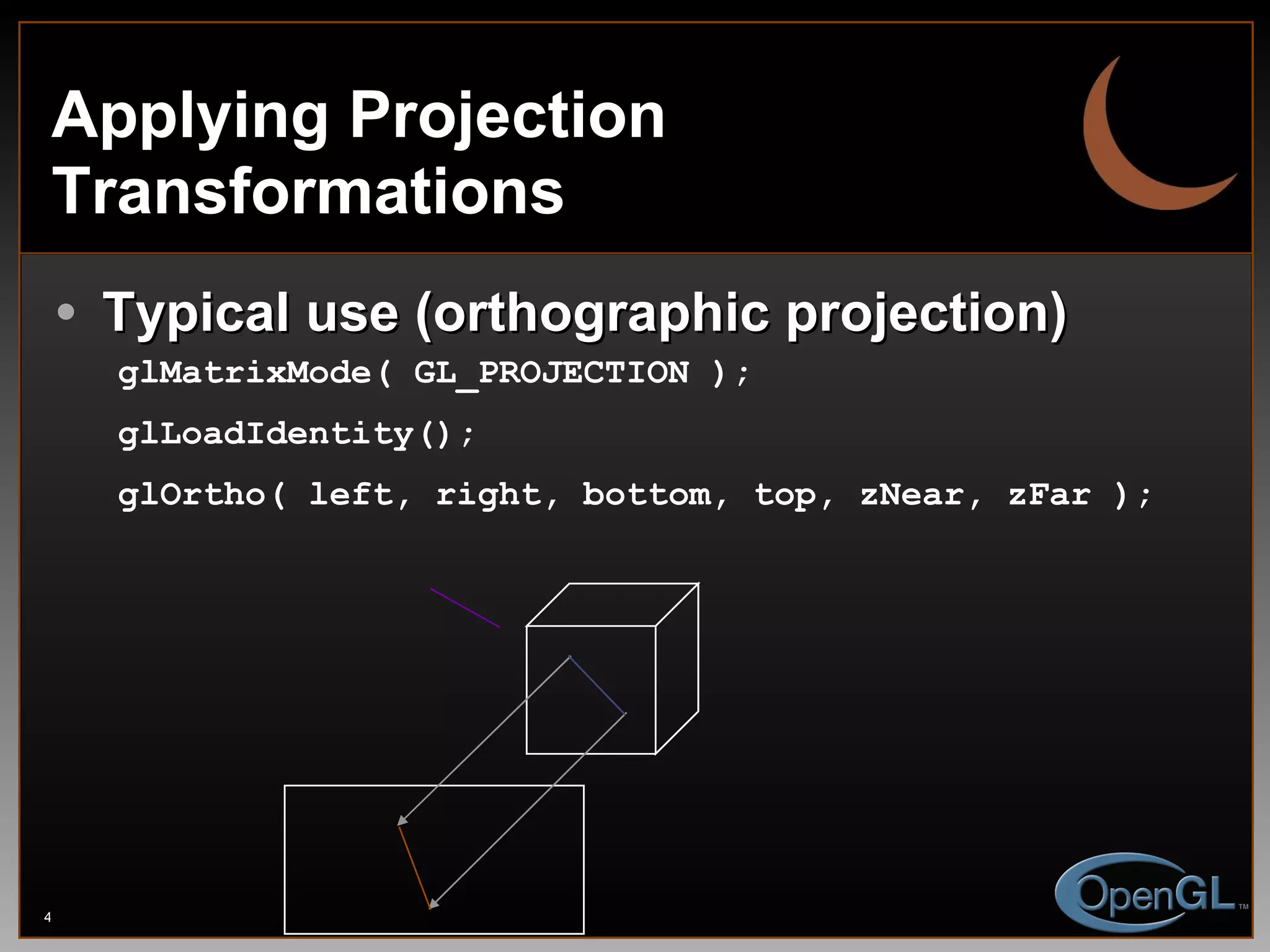 Applying Projection Transformations

• Typical use (orthographic projection)

glMatrixMode( GL_PROJECTION );

glLoadIdentity();

glOrtho( left, right, bottom, top, zNear, zFar );

4

OpenGL™